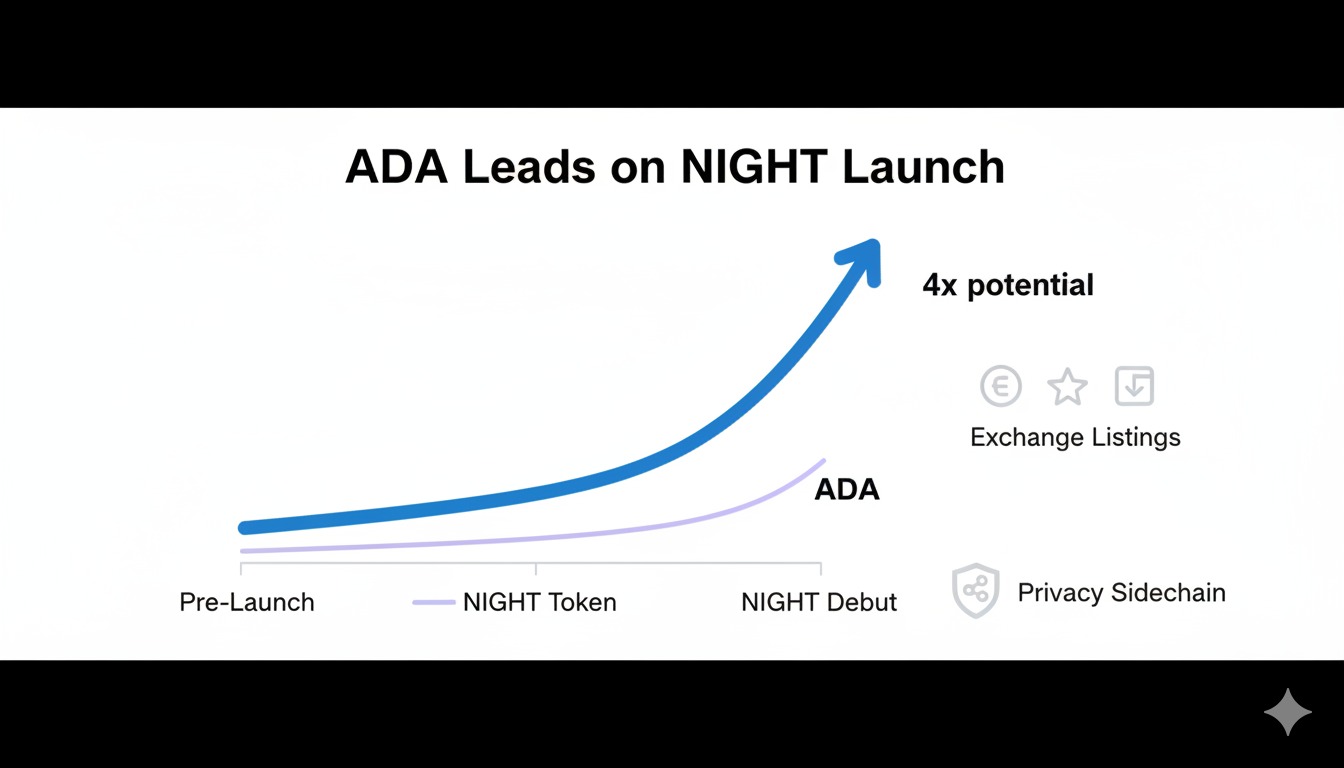 ADA Leads on NIGHT Launch

4x potential

Exchange Listings

ADA

Pre-Launch

NIGHT Token

NIGHT Debut

Privacy Sidechain